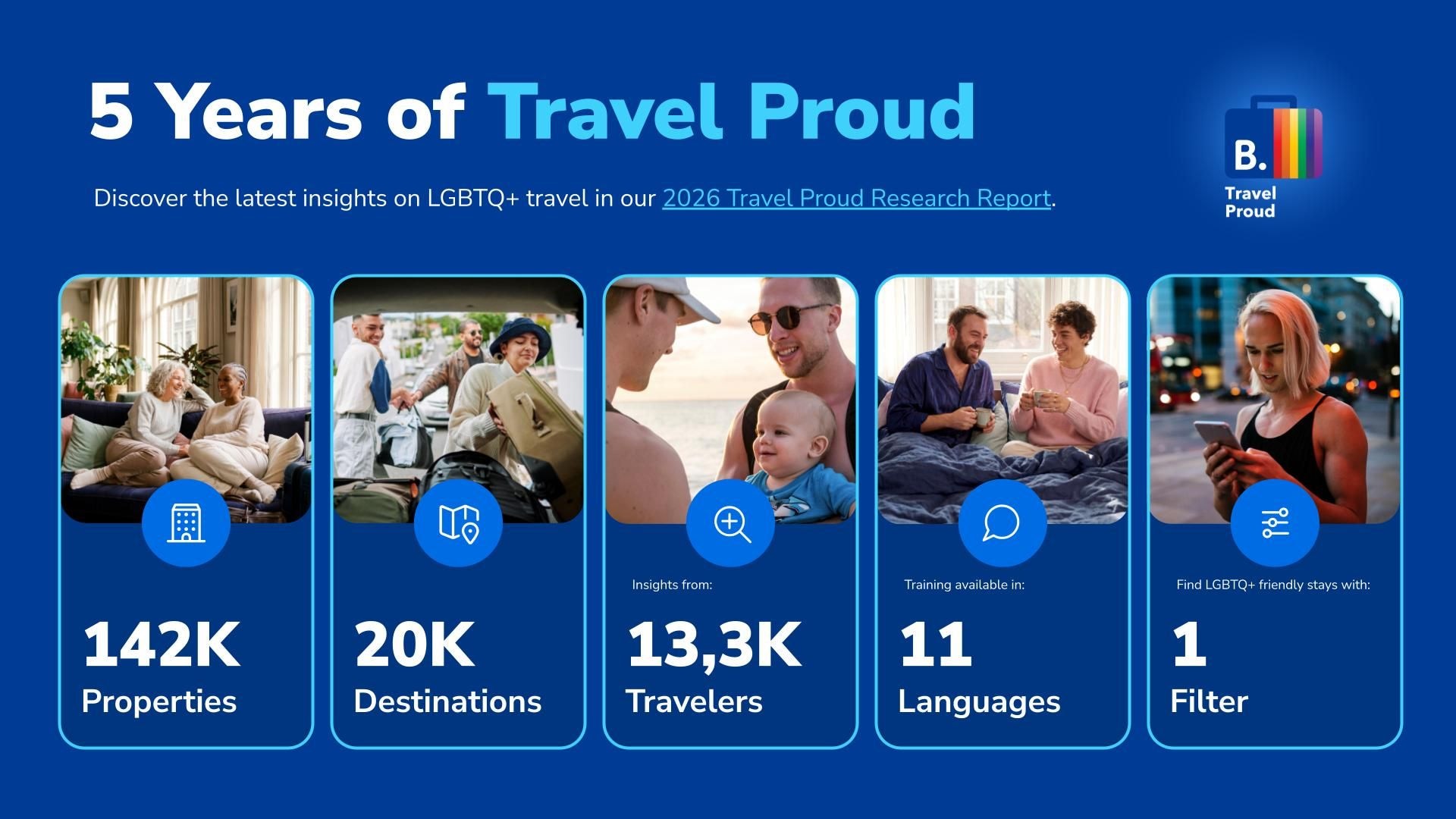 5 Years of Travel Proud

Discover the latest insights on LGBTQ+ travel in our 2026 Travel Proud Research Report.

B.
Travel Proud

142K
Properties

20K
Destinations

Insights from:
13,3K
Travelers

Training available in:
11
Languages

Find LGBTQ+ friendly stays with:
1
Filter